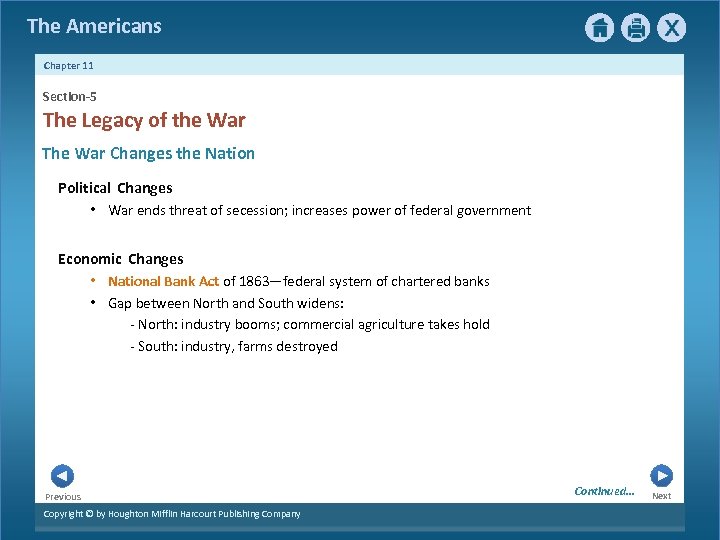 The Americans

Chapter 11

Section-5

The Legacy of the War

The War Changes the Nation

Political Changes

• War ends threat of secession; increases power of federal government

Economic Changes

• National Bank Act of 1863—federal system of chartered banks

• Gap between North and South widens:

- North: industry booms; commercial agriculture takes hold

- South: industry, farms destroyed

Previous

Continued...

Next

Copyright © by Houghton Mifflin Harcourt Publishing Company